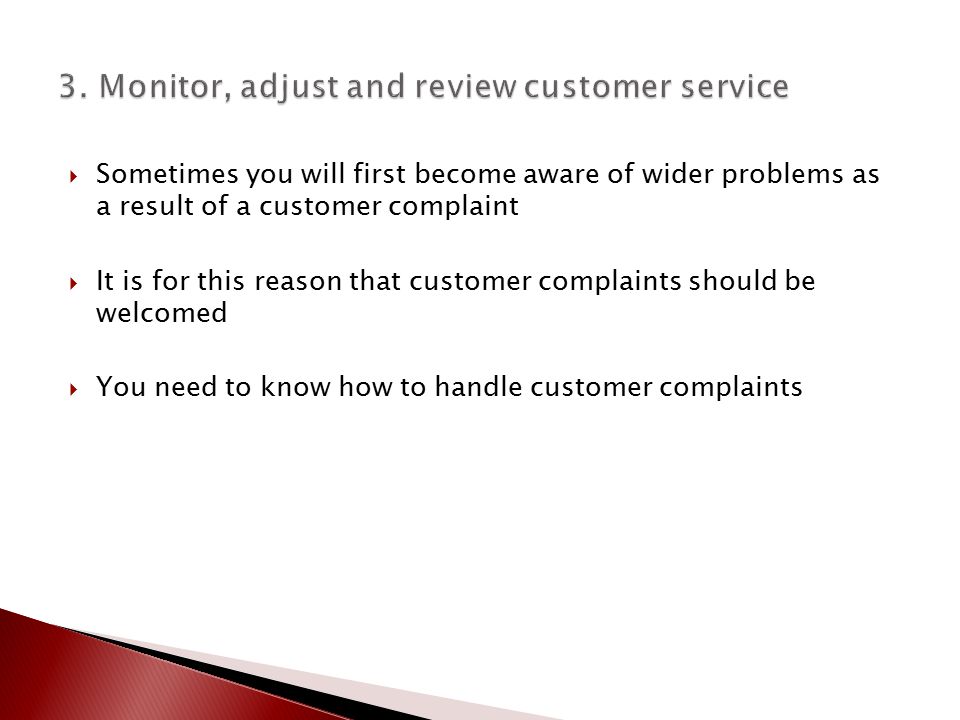 3. Monitor, adjust and review customer service

Sometimes you will first become aware of wider problems as a result of a customer complaint

It is for this reason that customer complaints should be welcomed

You need to know how to handle customer complaints